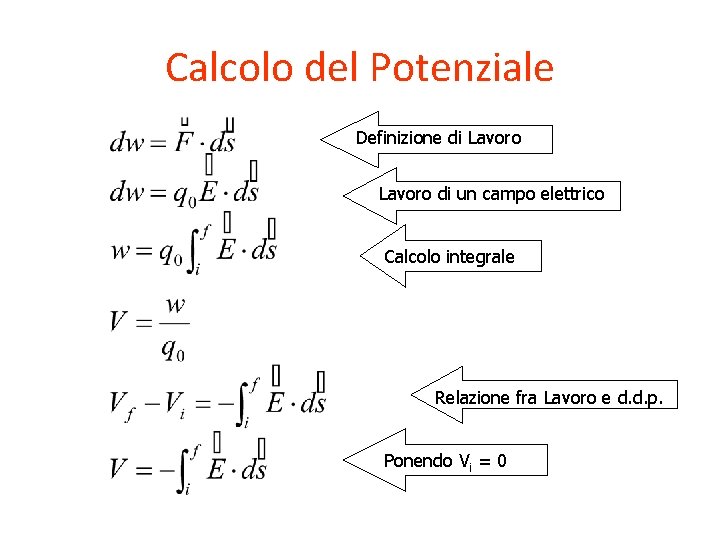 Calcolo del Potenziale

$dw = \vec{F} \cdot d\vec{s}$

Definizione di Lavoro

$dw = q_0 \vec{E} \cdot d\vec{s}$

Lavoro di un campo elettrico

$w = q_0 \int_i^f \vec{E} \cdot d\vec{s}$

Calcolo integrale

$V = \frac{w}{q_0}$

$V_f - V_i = -\int_i^f \vec{E} \cdot d\vec{s}$

Relazione fra Lavoro e d.d.p.

$V = -\int_i^f \vec{E} \cdot d\vec{s}$

Ponendo $V_i = 0$